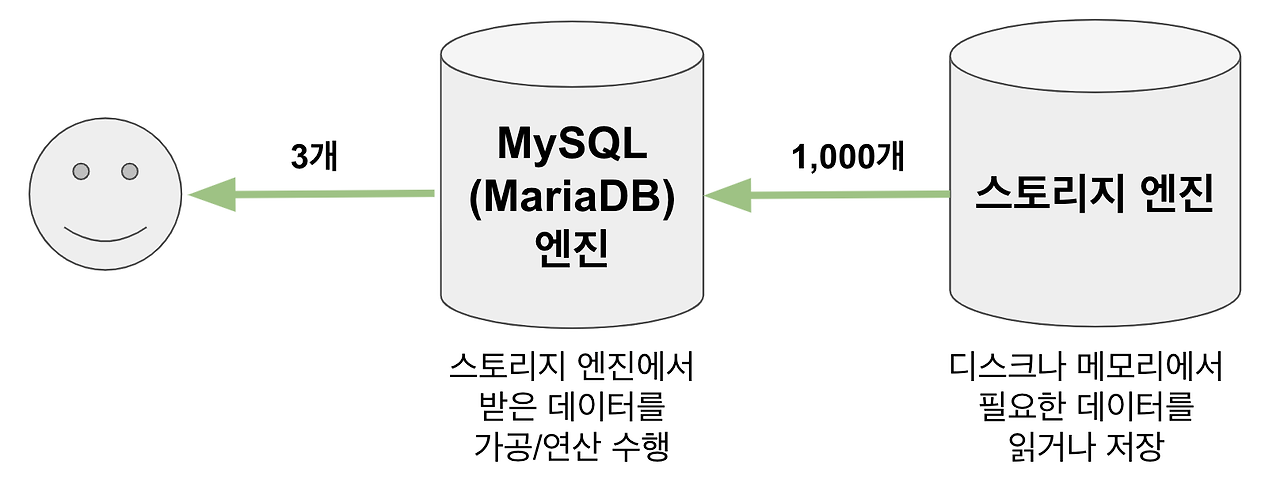 3개

MySQL (MariaDB) 엔진

1,000개

스토리지 엔진

스토리지 엔진에서 받은 데이터를 가공/연산 수행

디스크나 메모리에서 필요한 데이터를 읽거나 저장